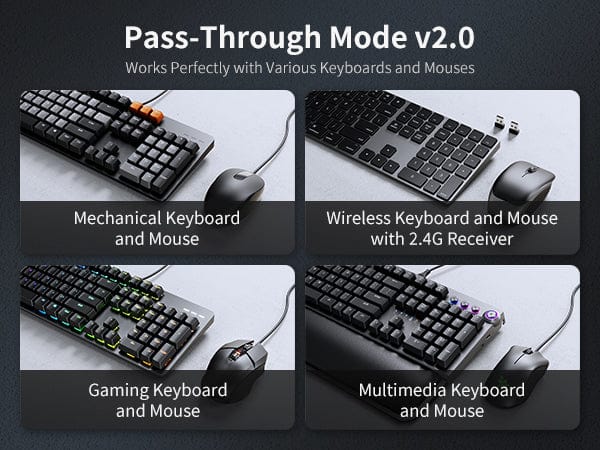 Pass-Through Mode v2.0
Works Perfectly with Various Keyboards and Mouses

Mechanical Keyboard and Mouse

Wireless Keyboard and Mouse with 2.4G Receiver

Gaming Keyboard and Mouse

Multimedia Keyboard and Mouse